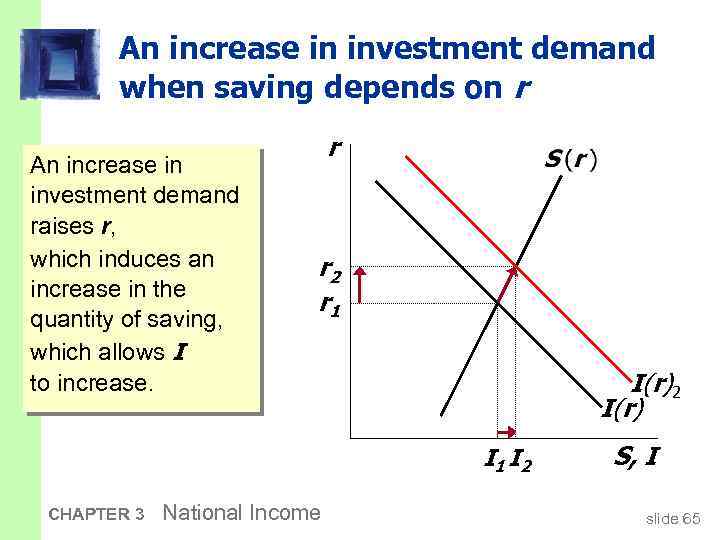 An increase in investment demand when saving depends on $r$

An increase in investment demand raises $r$, which induces an increase in the quantity of saving, which allows $I$ to increase.

$r$

$S(r)$

$r_2$

$r_1$

$I(r)_2$

$I(r)$

$I_1$ $I_2$

$S, I$

CHAPTER 3 National Income

slide 65